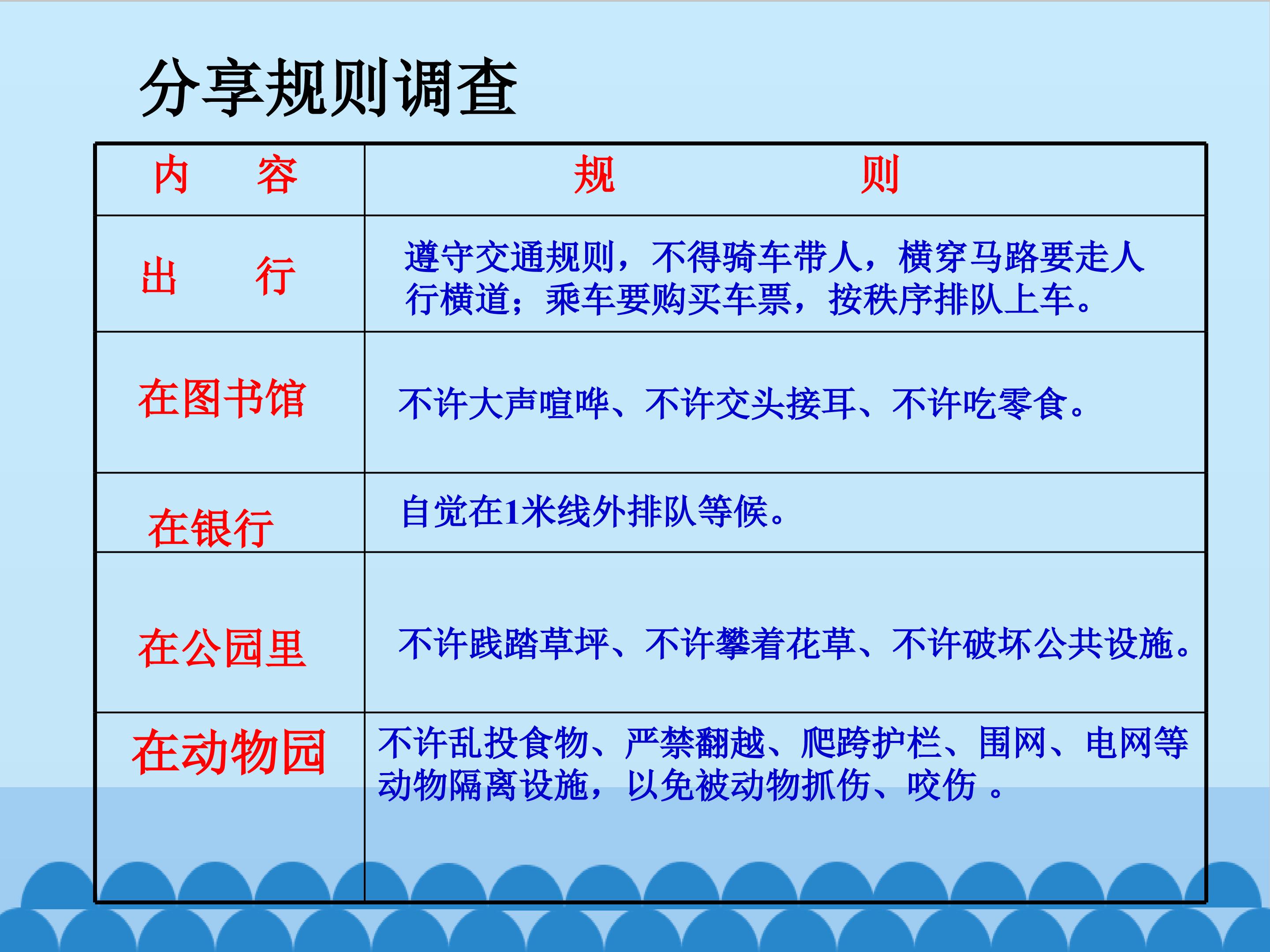 分享规则调查

| 内　　容 | 规　　　　则 |
|---|---|
| 出　　行 | 遵守交通规则，不得骑车带人，横穿马路要走人行横道；乘车要购买车票，按秩序排队上车。 |
| 在图书馆 | 不许大声喧哗、不许交头接耳、不许吃零食。 |
| 在银行 | 自觉在1米线外排队等候。 |
| 在公园里 | 不许践踏草坪、不许攀着花草、不许破坏公共设施。 |
| 在动物园 | 不许乱投食物、严禁翻越、爬跨护栏、围网、电网等动物隔离设施，以免被动物抓伤、咬伤 。 |